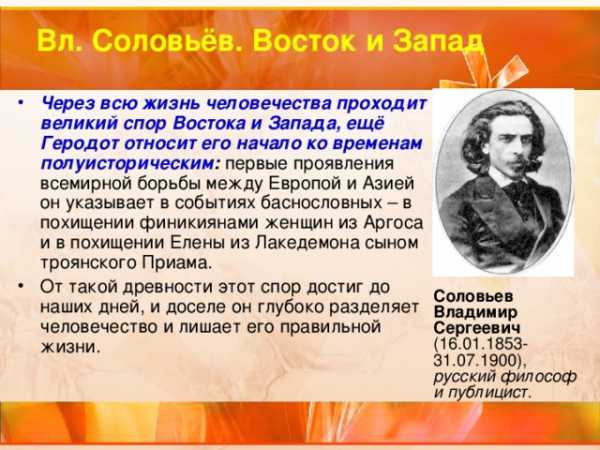 Вл. Соловьёв. Восток и Запад

• Через всю жизнь человечества проходит великий спор Востока и Запада, ещё Геродот относит его начало ко временам полуисторическим: первые проявления всемирной борьбы между Европой и Азией он указывает в событиях баснословных – в похищении финикиянами женщин из Аргоса и в похищении Елены из Лакедемона сыном троянского Приама.

• От такой древности этот спор достиг до наших дней, и доселе он глубоко разделяет человечество и лишает его правильной жизни.

Соловьев Владимир Сергеевич (16.01.1853-31.07.1900), русский философ и публицист.